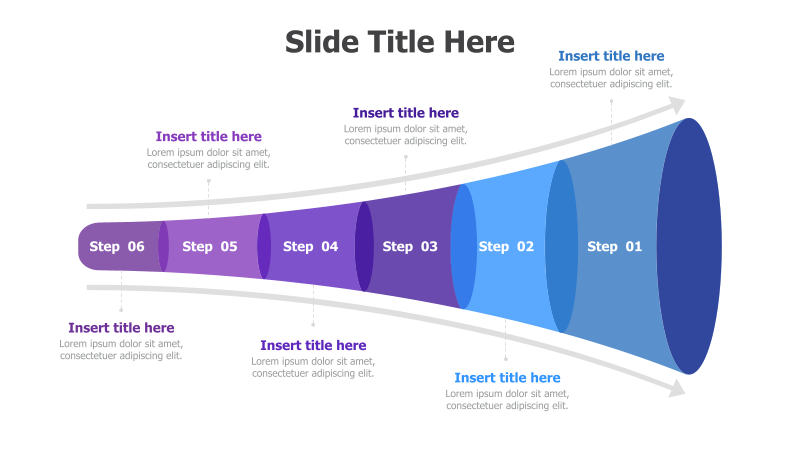 Slide Title Here

Insert title here
Lorem ipsum dolor sit amet, consectetuer adipiscing elit.

Insert title here
Lorem ipsum dolor sit amet, consectetuer adipiscing elit.

Insert title here
Lorem ipsum dolor sit amet, consectetuer adipiscing elit.

Step 06 Step 05 Step 04 Step 03 Step 02 Step 01

Insert title here
Lorem ipsum dolor sit amet, consectetuer adipiscing elit.

Insert title here
Lorem ipsum dolor sit amet, consectetuer adipiscing elit.

Insert title here
Lorem ipsum dolor sit amet, consectetuer adipiscing elit.